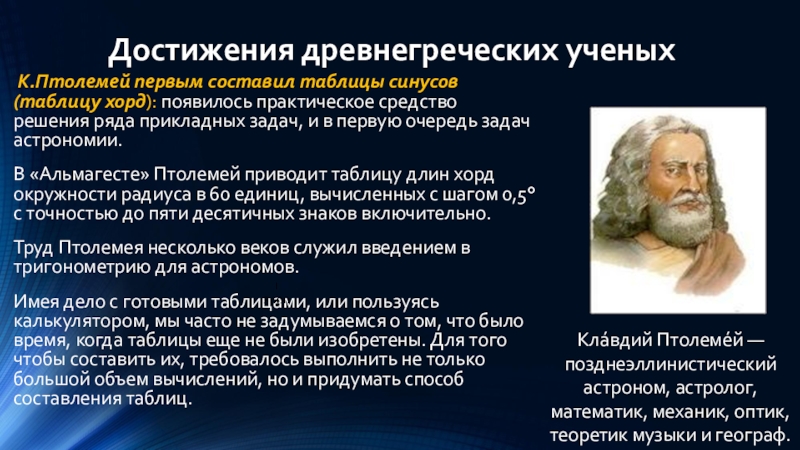 Достижения древнегреческих ученых

К.Птолемей первым составил таблицы синусов (таблицу хорд): появилось практическое средство решения ряда прикладных задач, и в первую очередь задач астрономии.

В «Альмагесте» Птолемей приводит таблицу длин хорд окружности радиуса в 60 единиц, вычисленных с шагом 0,5° с точностью до пяти десятичных знаков включительно.

Труд Птолемея несколько веков служил введением в тригонометрию для астрономов.

Имея дело с готовыми таблицами, или пользуясь калькулятором, мы часто не задумываемся о том, что было время, когда таблицы еще не были изобретены. Для того чтобы составить их, требовалось выполнить не только большой объем вычислений, но и придумать способ составления таблиц.

Кла́вдий Птолеме́й — позднеэллинистический астроном, астролог, математик, механик, оптик, теоретик музыки и географ.